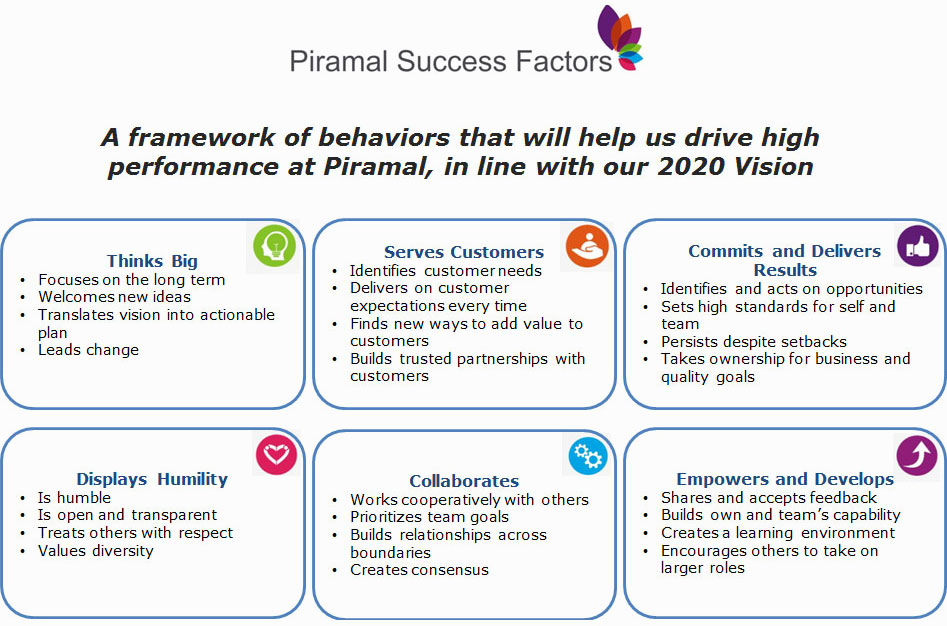 Piramal Success Factors

A framework of behaviors that will help us drive high performance at Piramal, in line with our 2020 Vision

Thinks Big
• Focuses on the long term
• Welcomes new ideas
• Translates vision into actionable plan
• Leads change

Serves Customers
• Identifies customer needs
• Delivers on customer expectations every time
• Finds new ways to add value to customers
• Builds trusted partnerships with customers

Commits and Delivers Results
• Identifies and acts on opportunities
• Sets high standards for self and team
• Persists despite setbacks
• Takes ownership for business and quality goals

Displays Humility
• Is humble
• Is open and transparent
• Treats others with respect
• Values diversity

Collaborates
• Works cooperatively with others
• Prioritizes team goals
• Builds relationships across boundaries
• Creates consensus

Empowers and Develops
• Shares and accepts feedback
• Builds own and team's capability
• Creates a learning environment
• Encourages others to take on larger roles